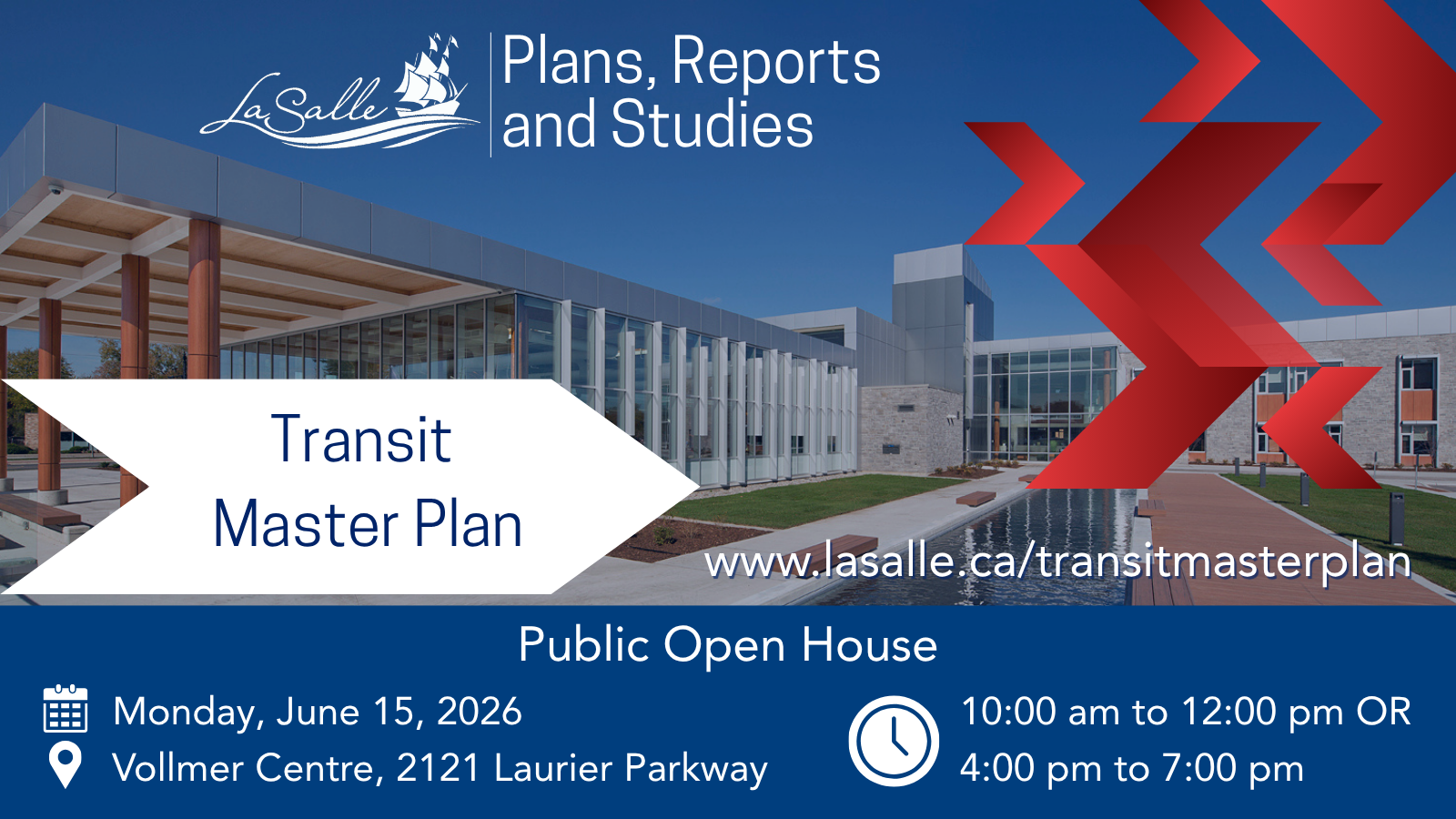 LaSalle

Plans, Reports and Studies

Transit Master Plan

www.lasalle.ca/transitmasterplan

Public Open House

Monday, June 15, 2026

Vollmer Centre, 2121 Laurier Parkway

10:00 am to 12:00 pm OR
4:00 pm to 7:00 pm